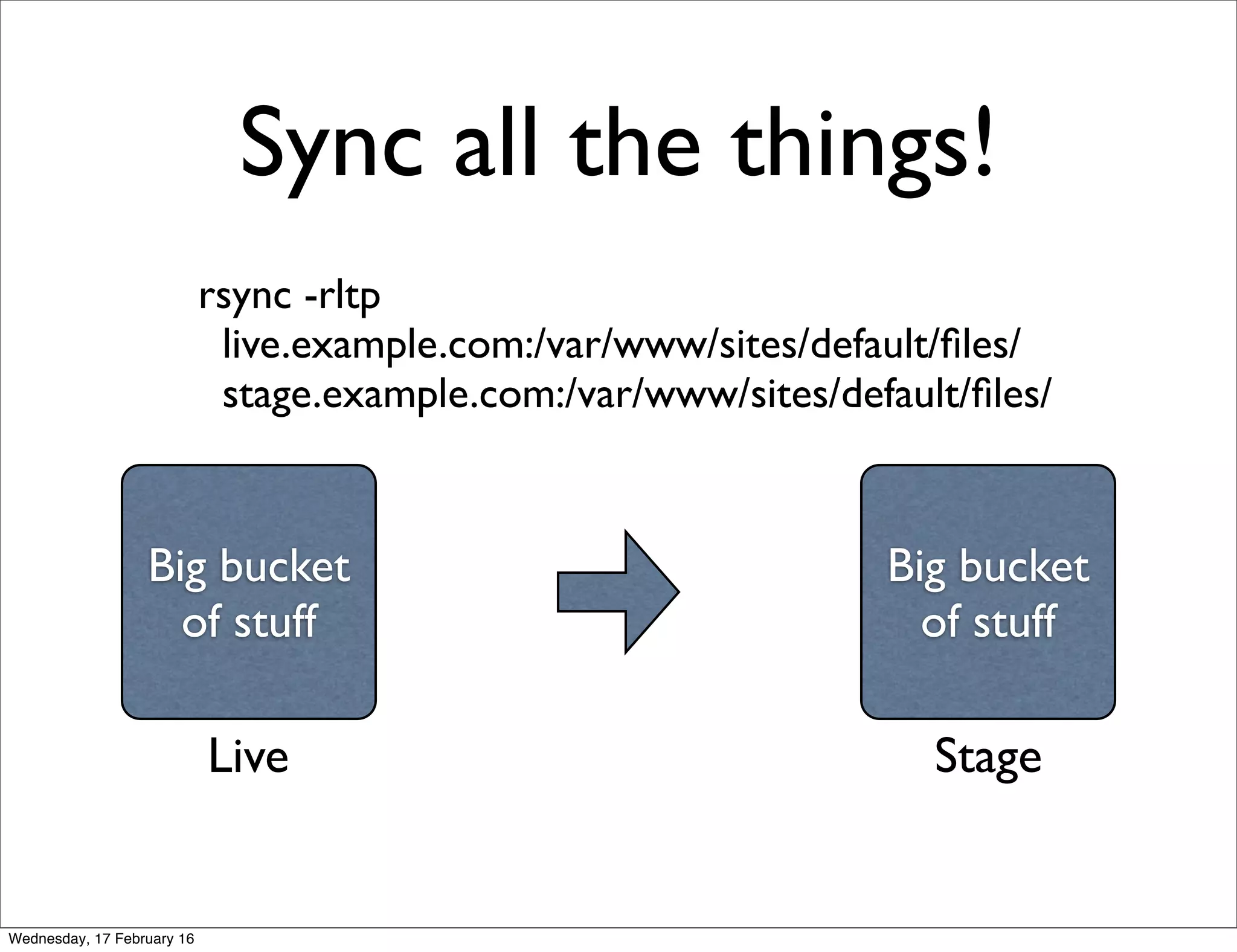 Sync all the things!

rsync -rltp
live.example.com:/var/www/sites/default/files/
stage.example.com:/var/www/sites/default/files/

Big bucket of stuff

Live

Big bucket of stuff

Stage

Wednesday, 17 February 16